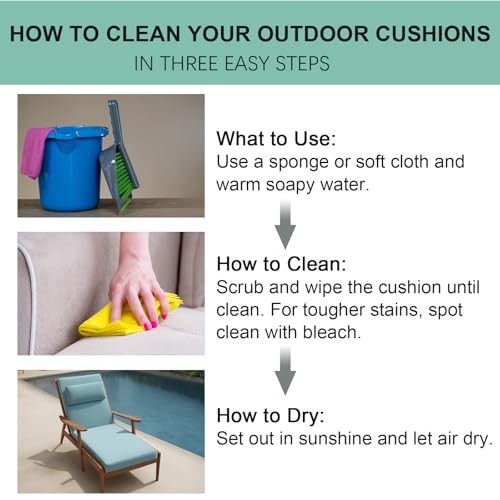 HOW TO CLEAN YOUR OUTDOOR CUSHIONS
IN THREE EASY STEPS

What to Use:
Use a sponge or soft cloth and warm soapy water.

How to Clean:
Scrub and wipe the cushion until clean. For tougher stains, spot clean with bleach.

How to Dry:
Set out in sunshine and let air dry.